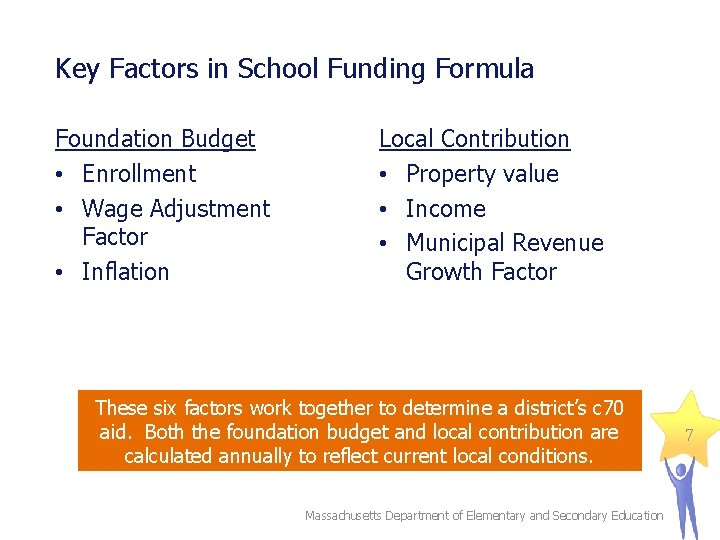 Key Factors in School Funding Formula

Foundation Budget
• Enrollment
• Wage Adjustment Factor
• Inflation

Local Contribution
• Property value
• Income
• Municipal Revenue Growth Factor

These six factors work together to determine a district's c70 aid. Both the foundation budget and local contribution are calculated annually to reflect current local conditions.

7

Massachusetts Department of Elementary and Secondary Education